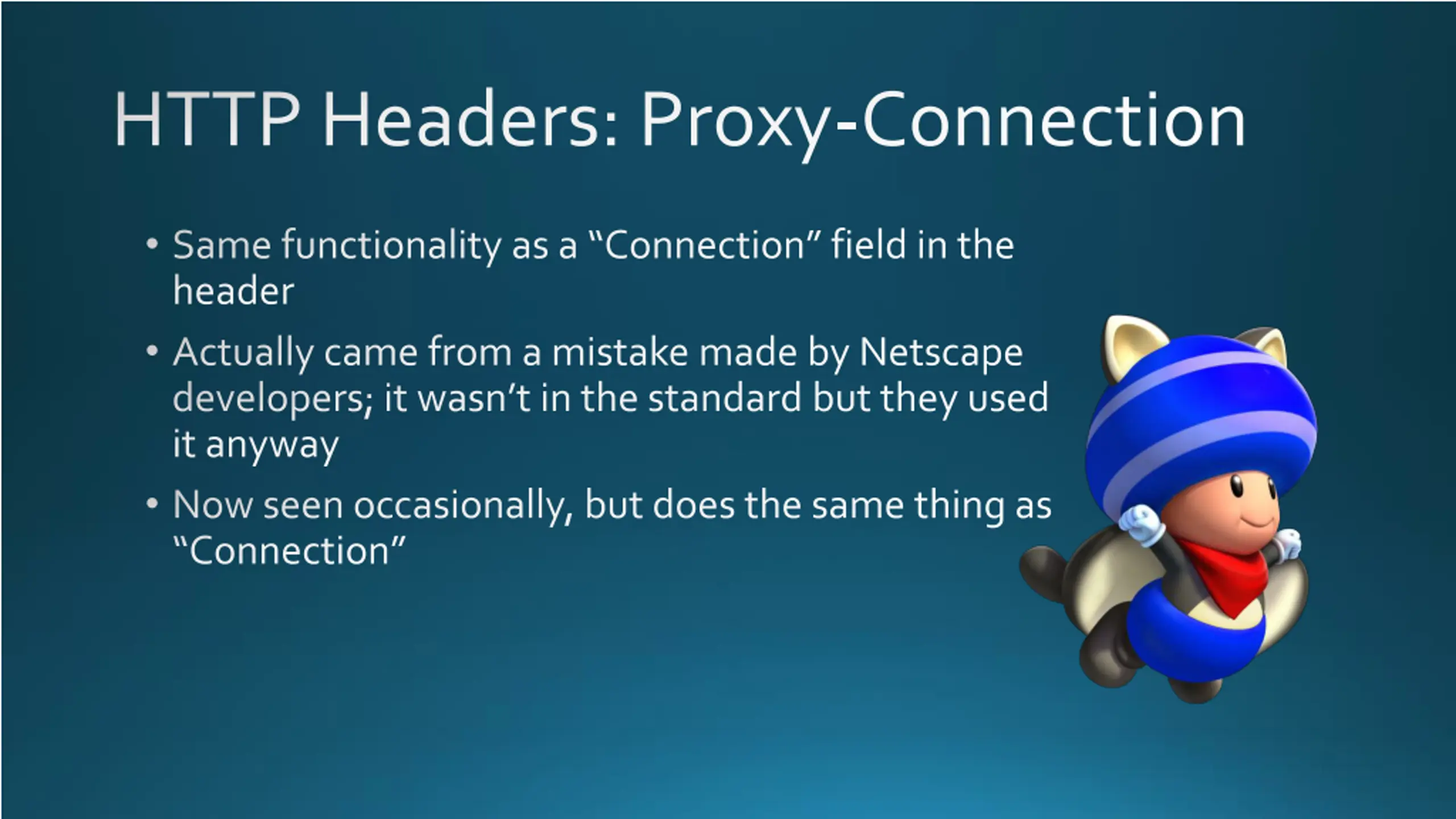 HTTP Headers: Proxy-Connection

• Same functionality as a “Connection” field in the header

• Actually came from a mistake made by Netscape developers; it wasn’t in the standard but they used it anyway

• Now seen occasionally, but does the same thing as “Connection”